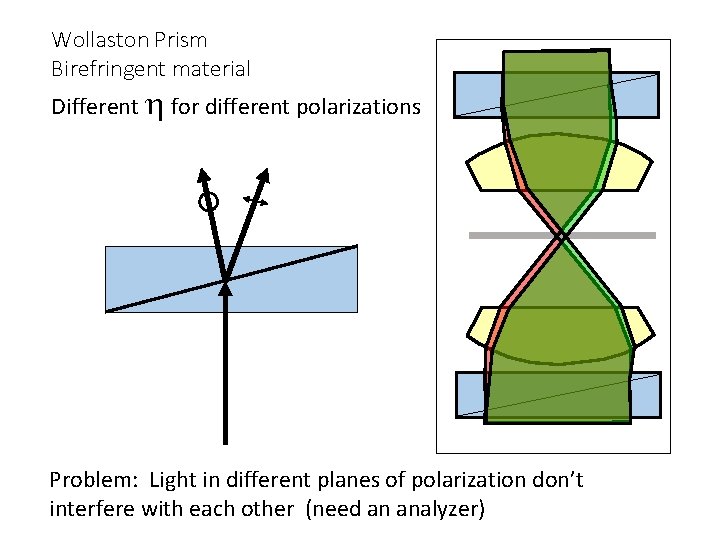 Wollaston Prism
Birefringent material
Different $\eta$ for different polarizations

Problem: Light in different planes of polarization don't interfere with each other (need an analyzer)